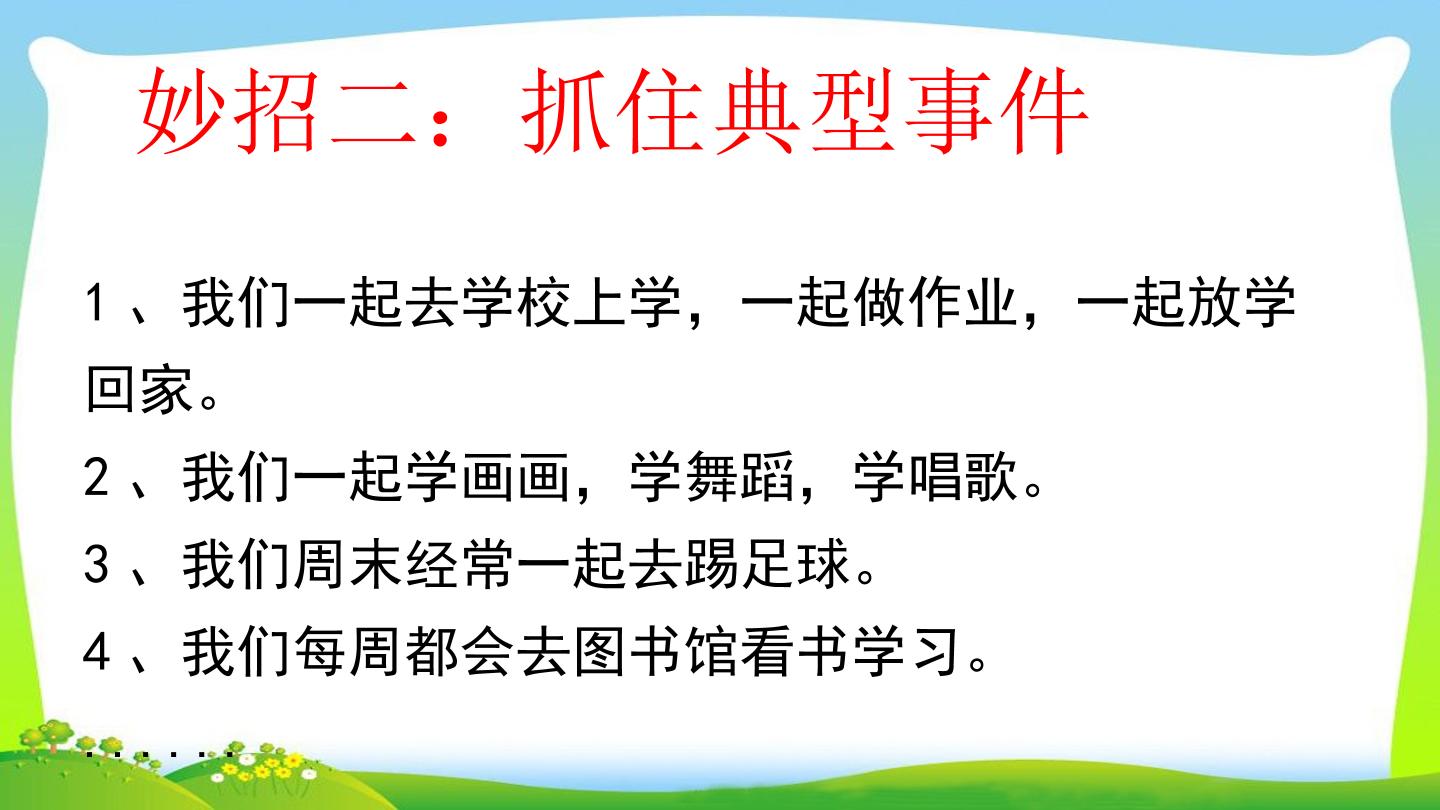 妙招二：抓住典型事件

1、我们一起去学校上学，一起做作业，一起放学回家。

2、我们一起学画画，学舞蹈，学唱歌。

3、我们周末经常一起去踢足球。

4、我们每周都会去图书馆看书学习。

……